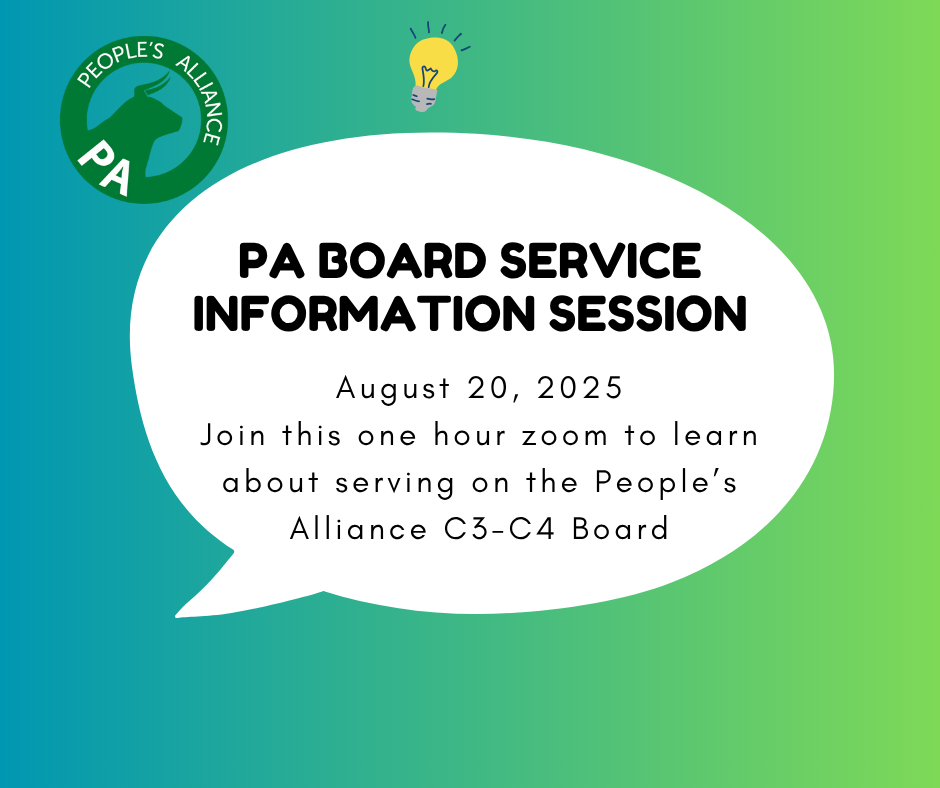 PEOPLE'S ALLIANCE
PA

PA BOARD SERVICE INFORMATION SESSION

August 20, 2025
Join this one hour zoom to learn about serving on the People's Alliance C3-C4 Board